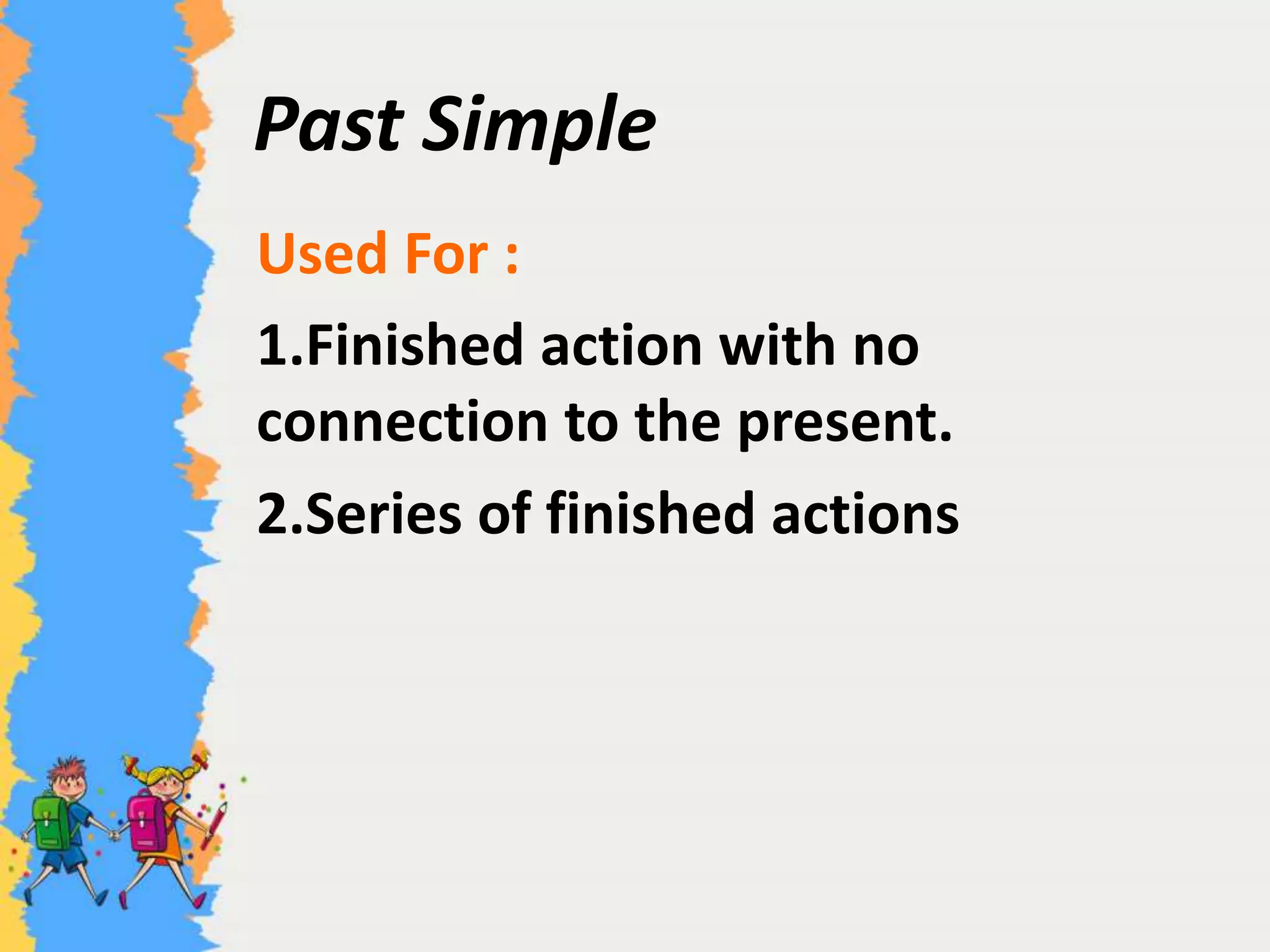 Past Simple

Used For :

1.Finished action with no connection to the present.

2.Series of finished actions